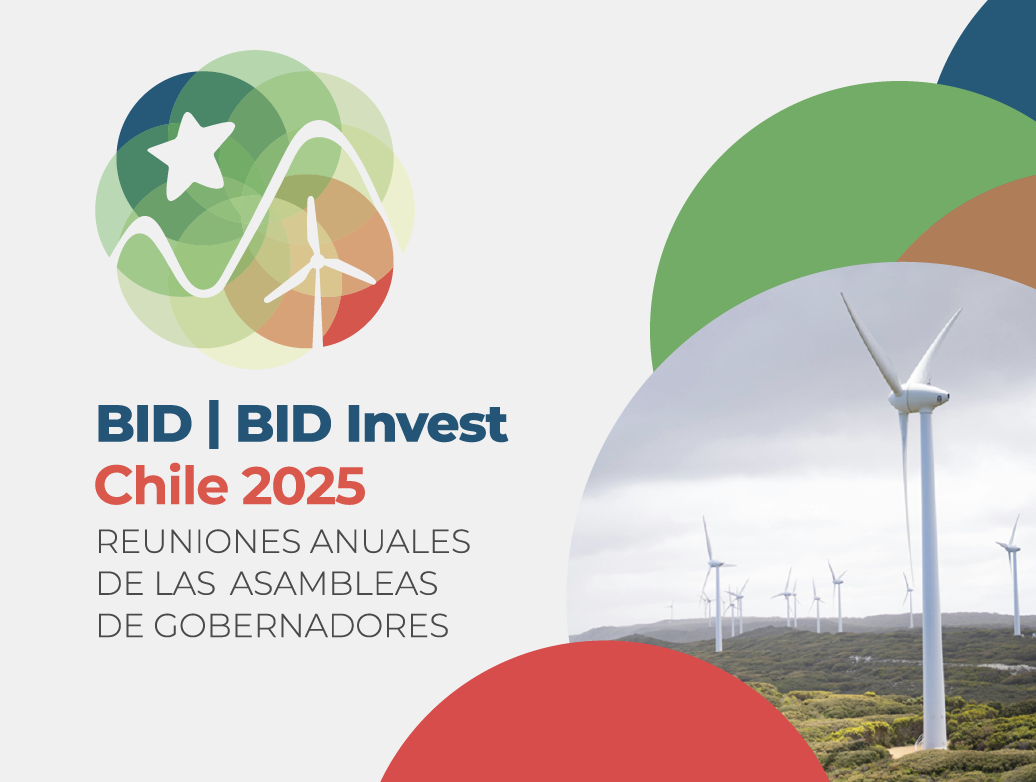 BID | BID Invest
Chile 2025
REUNIONES ANUALES
DE LAS ASAMBLEAS
DE GOBERNADORES